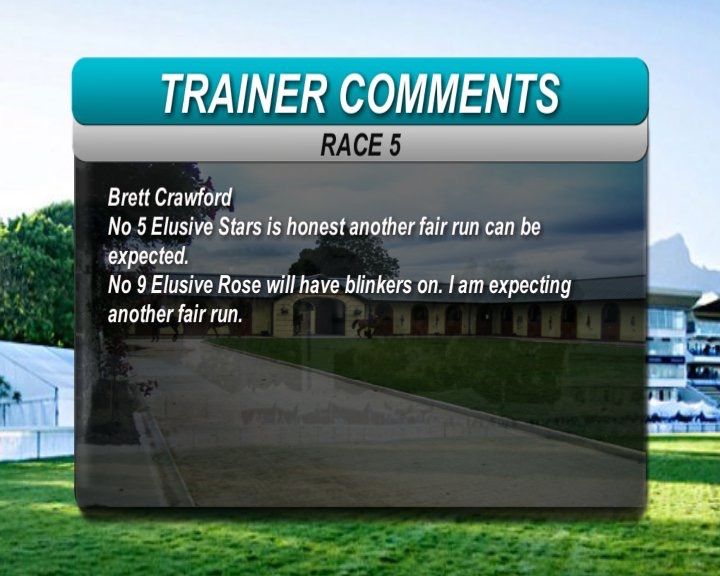 TRAINER COMMENTS

RACE 5

Brett Crawford
No 5 Elusive Stars is honest another fair run can be expected.
No 9 Elusive Rose will have blinkers on. I am expecting another fair run.